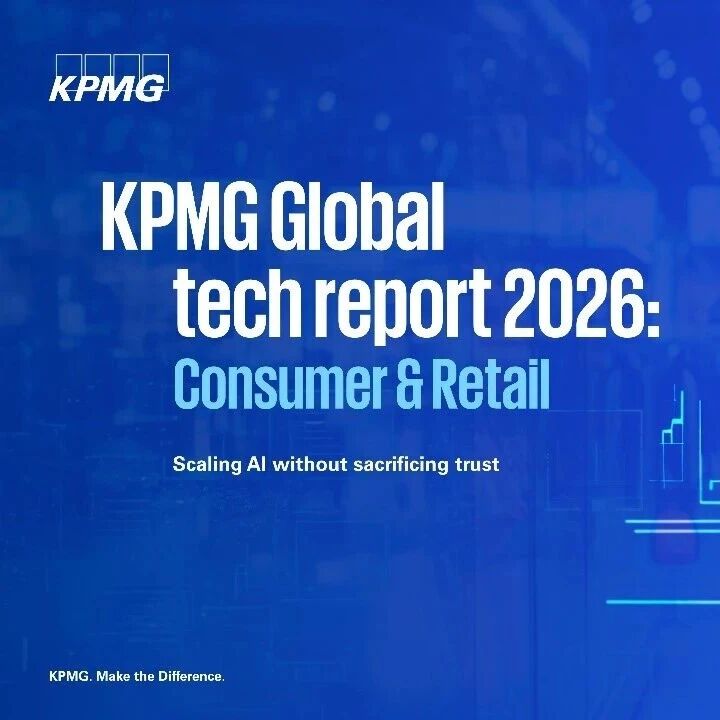 KPMG

KPMG Global tech report 2026: Consumer & Retail

Scaling AI without sacrificing trust

KPMG. Make the Difference.